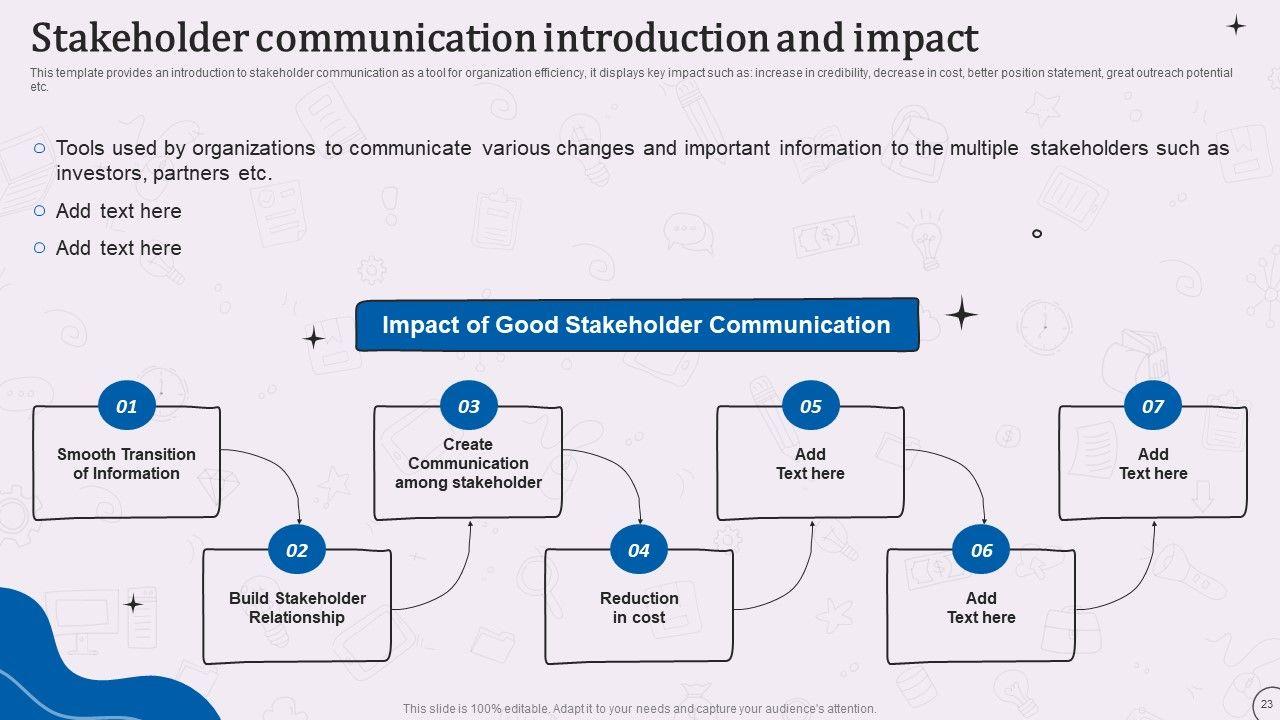 Stakeholder communication introduction and impact

This template provides an introduction to stakeholder communication as a tool for organization efficiency, it displays key impact such as: increase in credibility, decrease in cost, better position statement, great outreach potential etc.

Tools used by organizations to communicate various changes and important information to the multiple stakeholders such as investors, partners etc.

Add text here

Add text here

Impact of Good Stakeholder Communication

01
Smooth Transition of Information

02
Build Stakeholder Relationship

03
Create Communication among stakeholder

04
Reduction in cost

05
Add Text here

06
Add Text here

07
Add Text here

This slide is 100% editable. Adapt it to your needs and capture your audience's attention.

23